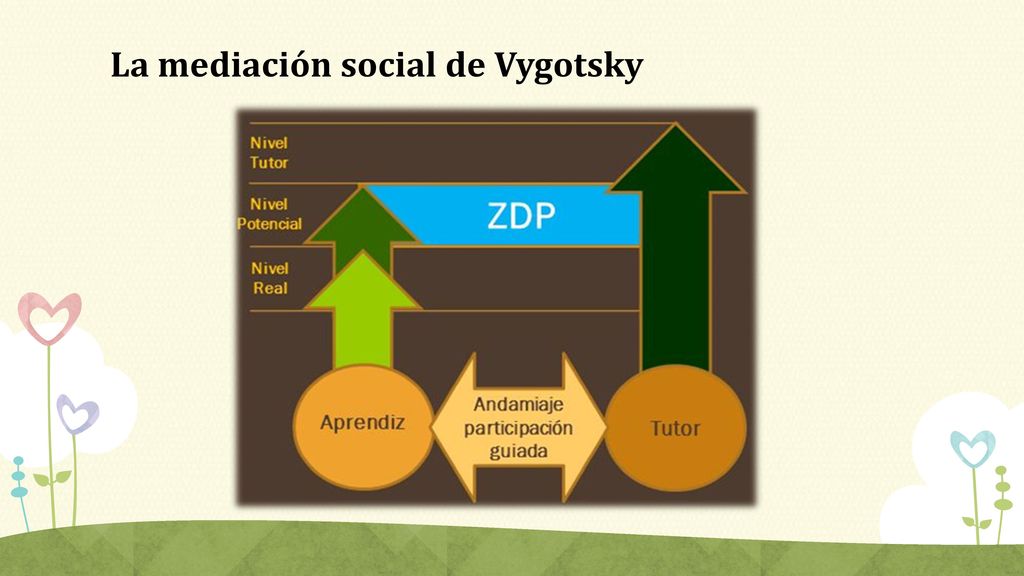 La mediación social de Vygotsky

Nivel Tutor

Nivel Potencial

Nivel Real

ZDP

Aprendiz

Andamiaje participación guiada

Tutor